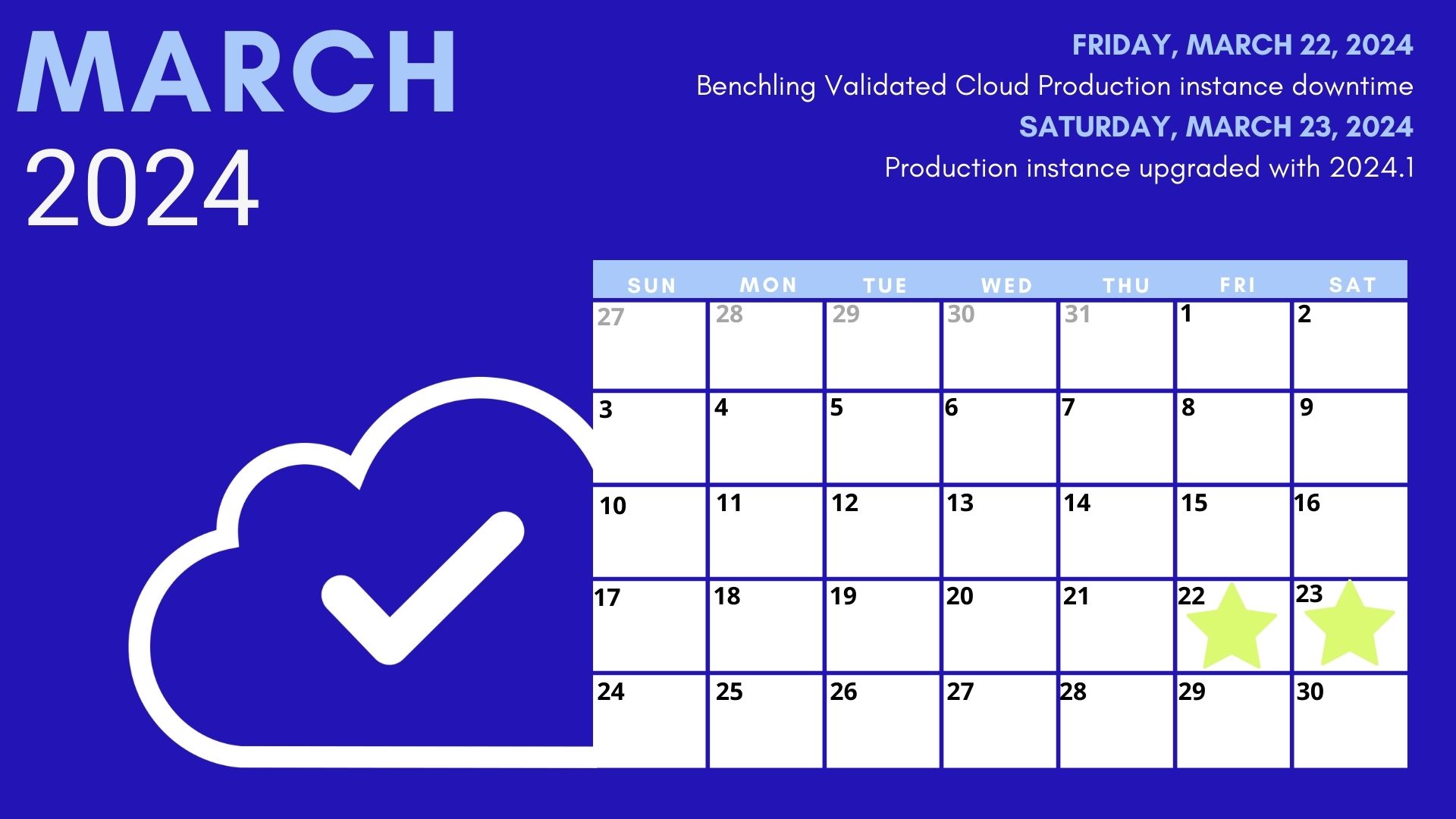 MARCH
2024

FRIDAY, MARCH 22, 2024
Benchling Validated Cloud Production instance downtime
SATURDAY, MARCH 23, 2024
Production instance upgraded with 2024.1

| SUN | MON | TUE | WED | THU | FRI | SAT |
|---|---|---|---|---|---|---|
| 27 | 28 | 29 | 30 | 31 | 1 | 2 |
| 3 | 4 | 5 | 6 | 7 | 8 | 9 |
| 10 | 11 | 12 | 13 | 14 | 15 | 16 |
| 17 | 18 | 19 | 20 | 21 | 22 | 23 |
| 24 | 25 | 26 | 27 | 28 | 29 | 30 |